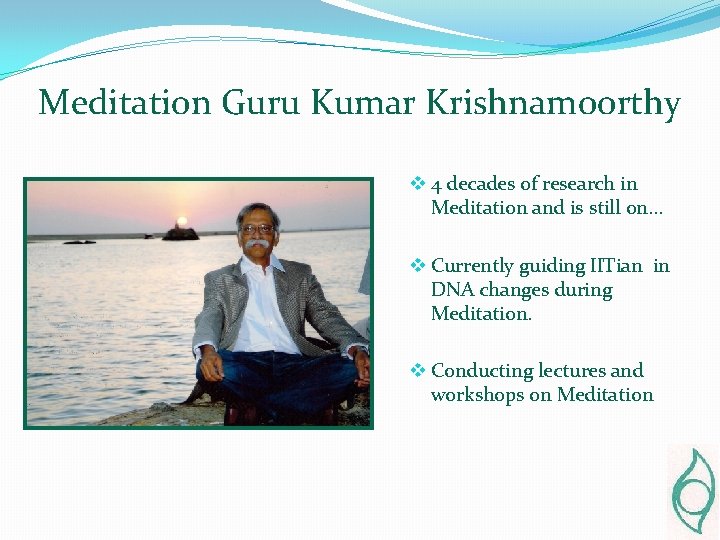 Meditation Guru Kumar Krishnamoorthy

❖ 4 decades of research in Meditation and is still on…

❖ Currently guiding IITian in DNA changes during Meditation.

❖ Conducting lectures and workshops on Meditation